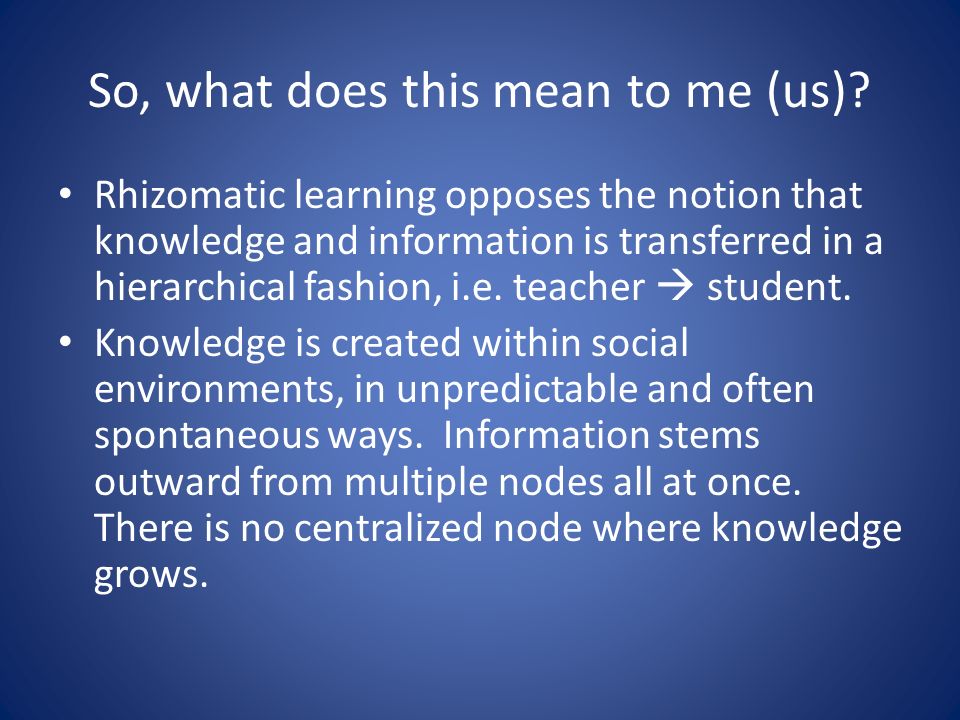 So, what does this mean to me (us)?

• Rhizomatic learning opposes the notion that knowledge and information is transferred in a hierarchical fashion, i.e. teacher → student.

• Knowledge is created within social environments, in unpredictable and often spontaneous ways. Information stems outward from multiple nodes all at once. There is no centralized node where knowledge grows.